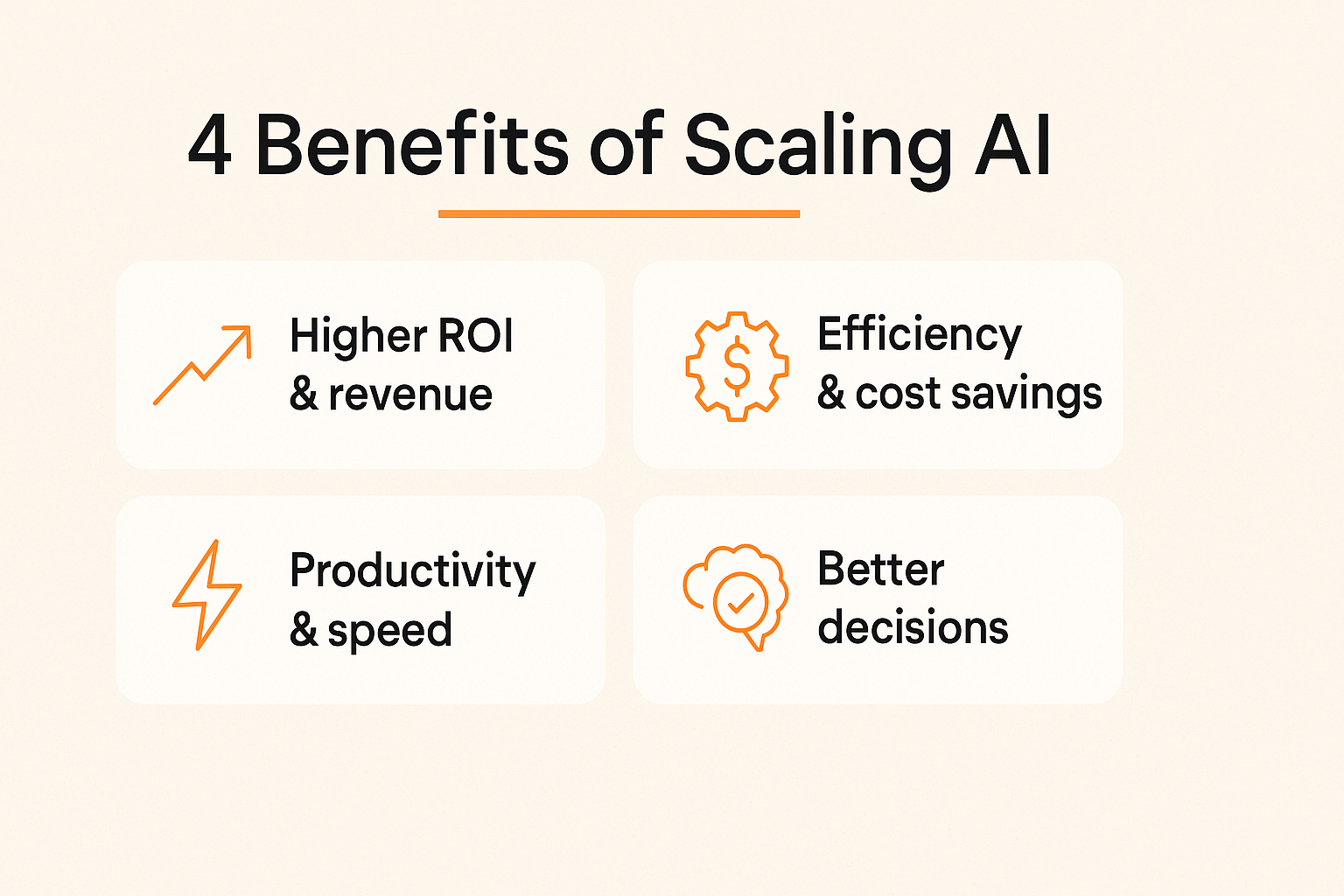 4 Benefits of Scaling AI

Higher ROI & revenue

Efficiency & cost savings

Productivity & speed

Better decisions